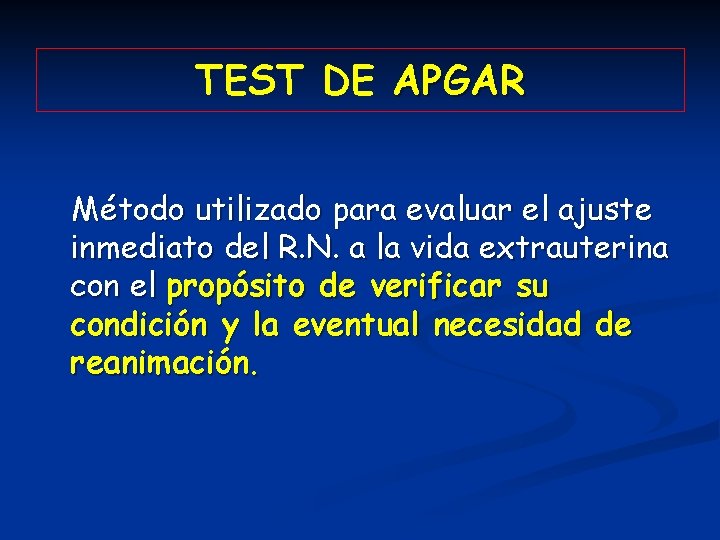 TEST DE APGAR

Método utilizado para evaluar el ajuste inmediato del R.N. a la vida extrauterina con el propósito de verificar su condición y la eventual necesidad de reanimación.